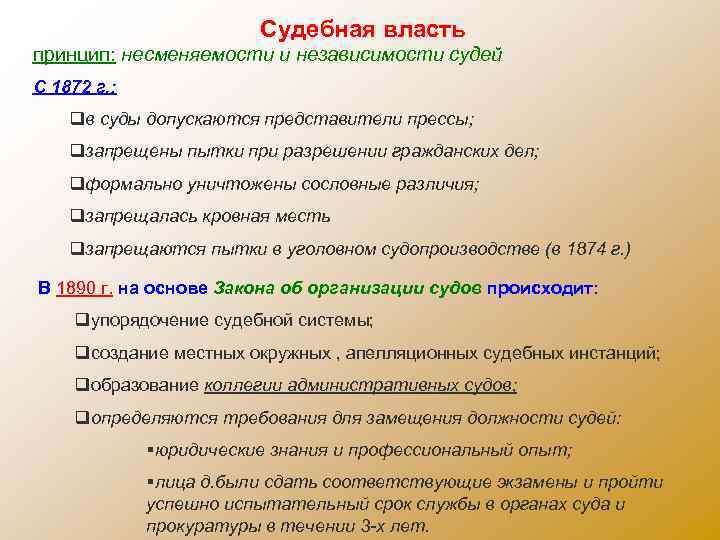 Судебная власть

принцип: несменяемости и независимости судей

С 1872 г.:

❑в суды допускаются представители прессы;

❑запрещены пытки при разрешении гражданских дел;

❑формально уничтожены сословные различия;

❑запрещалась кровная месть

❑запрещаются пытки в уголовном судопроизводстве (в 1874 г.)

В 1890 г. на основе Закона об организации судов происходит:

❑упорядочение судебной системы;

❑создание местных окружных , апелляционных судебных инстанций;

❑образование коллегии административных судов;

❑определяются требования для замещения должности судей:

▪юридические знания и профессиональный опыт;

▪лица д.были сдать соответствующие экзамены и пройти успешно испытательный срок службы в органах суда и прокуратуры в течении 3-х лет.